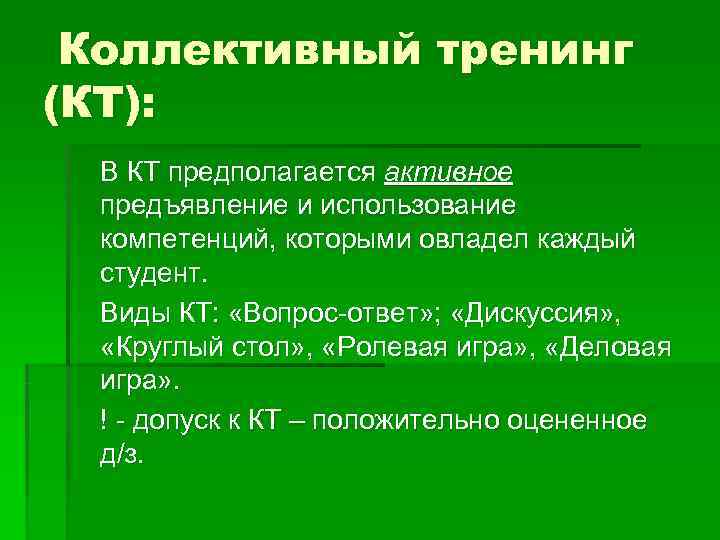 Коллективный тренинг (КТ):

В КТ предполагается активное предъявление и использование компетенций, которыми овладел каждый студент.

Виды КТ: «Вопрос-ответ»; «Дискуссия», «Круглый стол», «Ролевая игра», «Деловая игра».

! - допуск к КТ – положительно оцененное д/з.